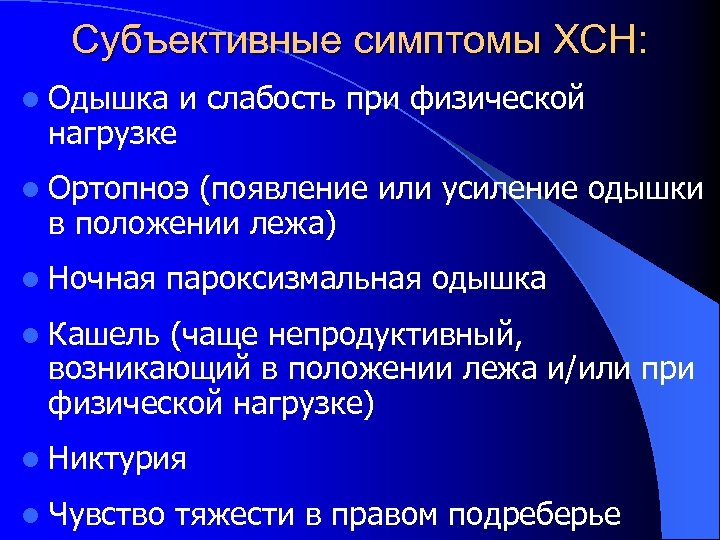 Субъективные симптомы ХСН:

- Одышка и слабость при физической нагрузке
- Ортопноэ (появление или усиление одышки в положении лежа)
- Ночная пароксизмальная одышка
- Кашель (чаще непродуктивный, возникающий в положении лежа и/или при физической нагрузке)
- Никтурия
- Чувство тяжести в правом подреберье